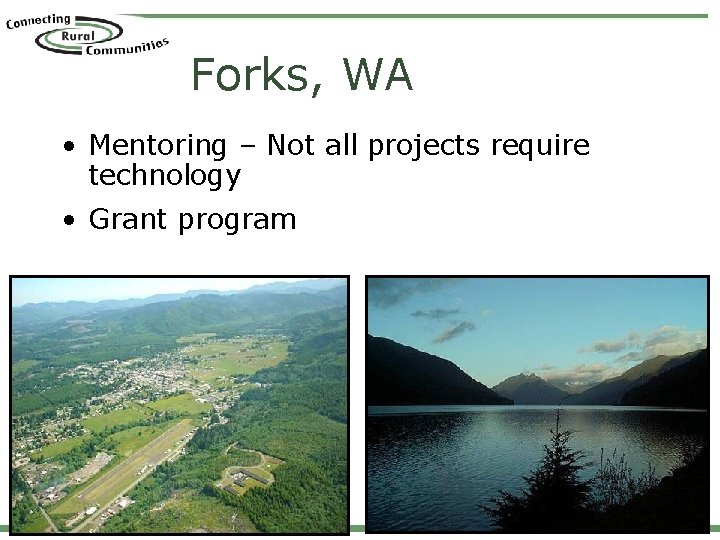 Connecting Rural Communities

Forks, WA

• Mentoring – Not all projects require technology

• Grant program